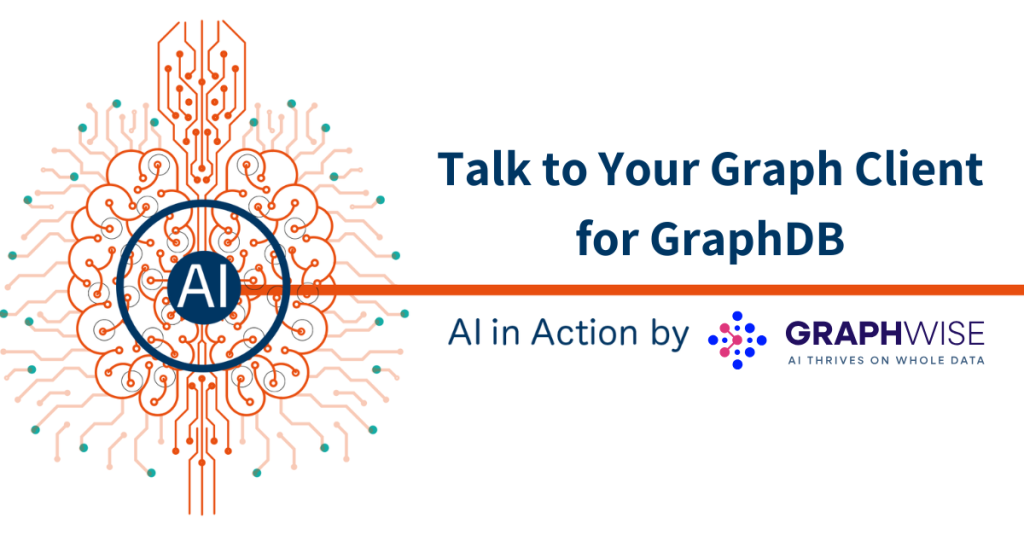 AI

Talk to Your Graph Client for GraphDB

AI in Action by GRAPHWISE
AI THRIVES ON WHOLE DATA